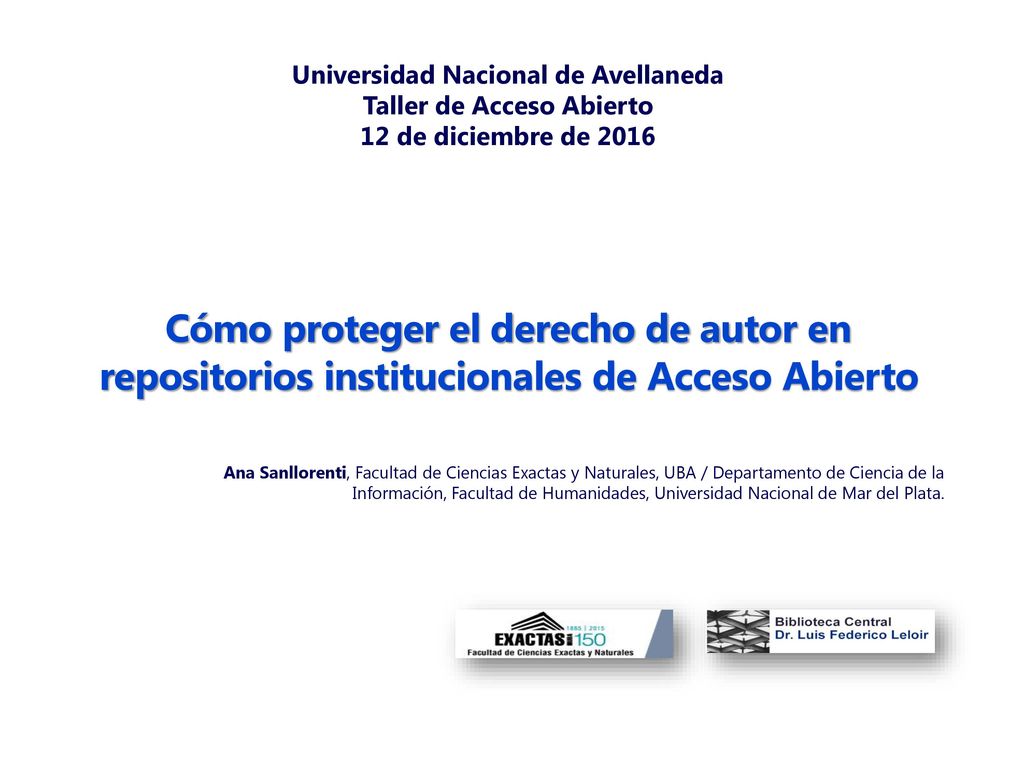 Universidad Nacional de Avellaneda
Taller de Acceso Abierto
12 de diciembre de 2016

Cómo proteger el derecho de autor en repositorios institucionales de Acceso Abierto

Ana Sanllorenti, Facultad de Ciencias Exactas y Naturales, UBA / Departamento de Ciencia de la Información, Facultad de Humanidades, Universidad Nacional de Mar del Plata.

1865 | 2015
EXACTAS 150
Facultad de Ciencias Exactas y Naturales

Biblioteca Central
Dr. Luis Federico Leloir